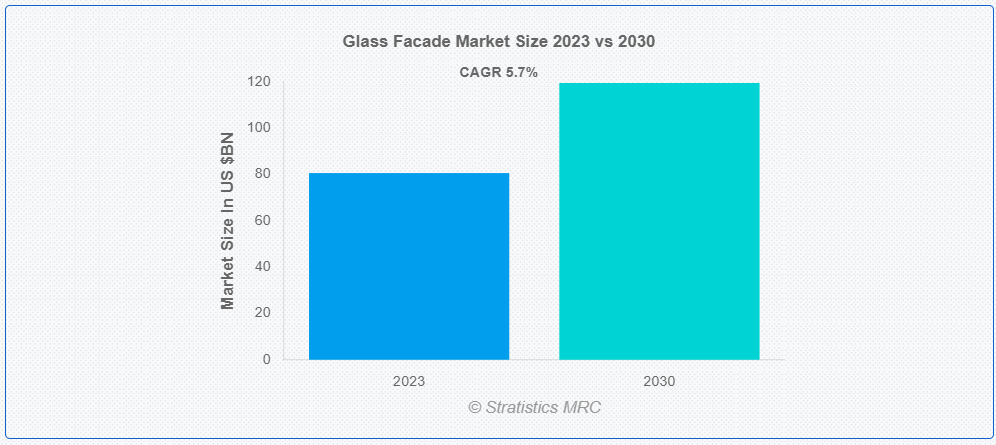 Glass Facade Market Size 2023 vs 2030

CAGR 5.7%

Market Size In US $BN

120
100
80
60
40
20
0

2023
2030

© Stratistics MRC